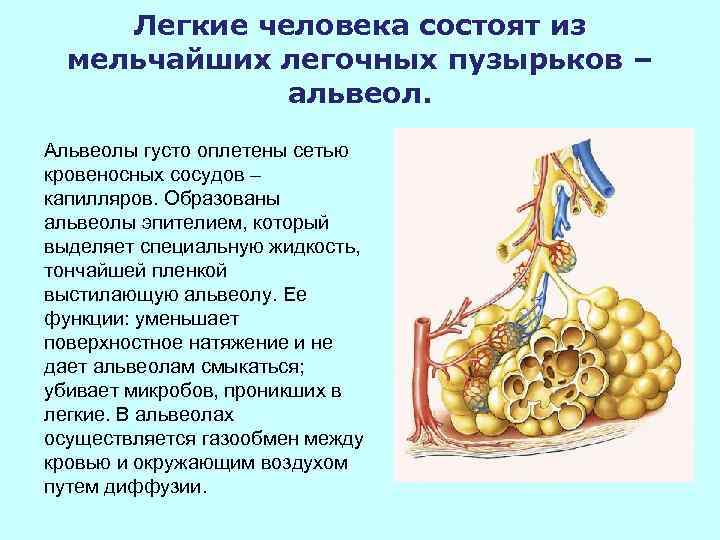 Легкие человека состоят из мельчайших легочных пузырьков – альвеол.

Альвеолы густо оплетены сетью кровеносных сосудов – капилляров. Образованы альвеолы эпителием, который выделяет специальную жидкость, тончайшей пленкой выстилающую альвеолу. Ее функции: уменьшает поверхностное натяжение и не дает альвеолам смыкаться; убивает микробов, проникших в легкие. В альвеолах осуществляется газообмен между кровью и окружающим воздухом путем диффузии.